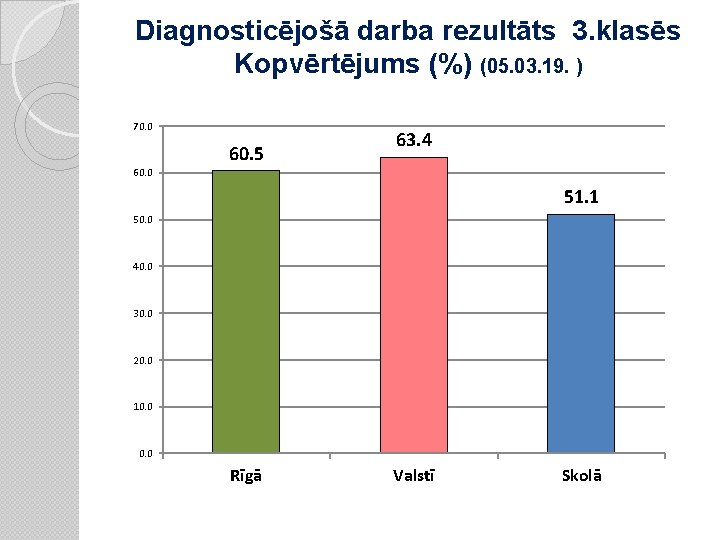 Diagnosticējošā darba rezultāts 3.klasēs
Kopvērtējums (%) (05.03.19. )

70.0
60.0
50.0
40.0
30.0
20.0
10.0
0.0

60.5
63.4
51.1

Rīgā
Valstī
Skolā